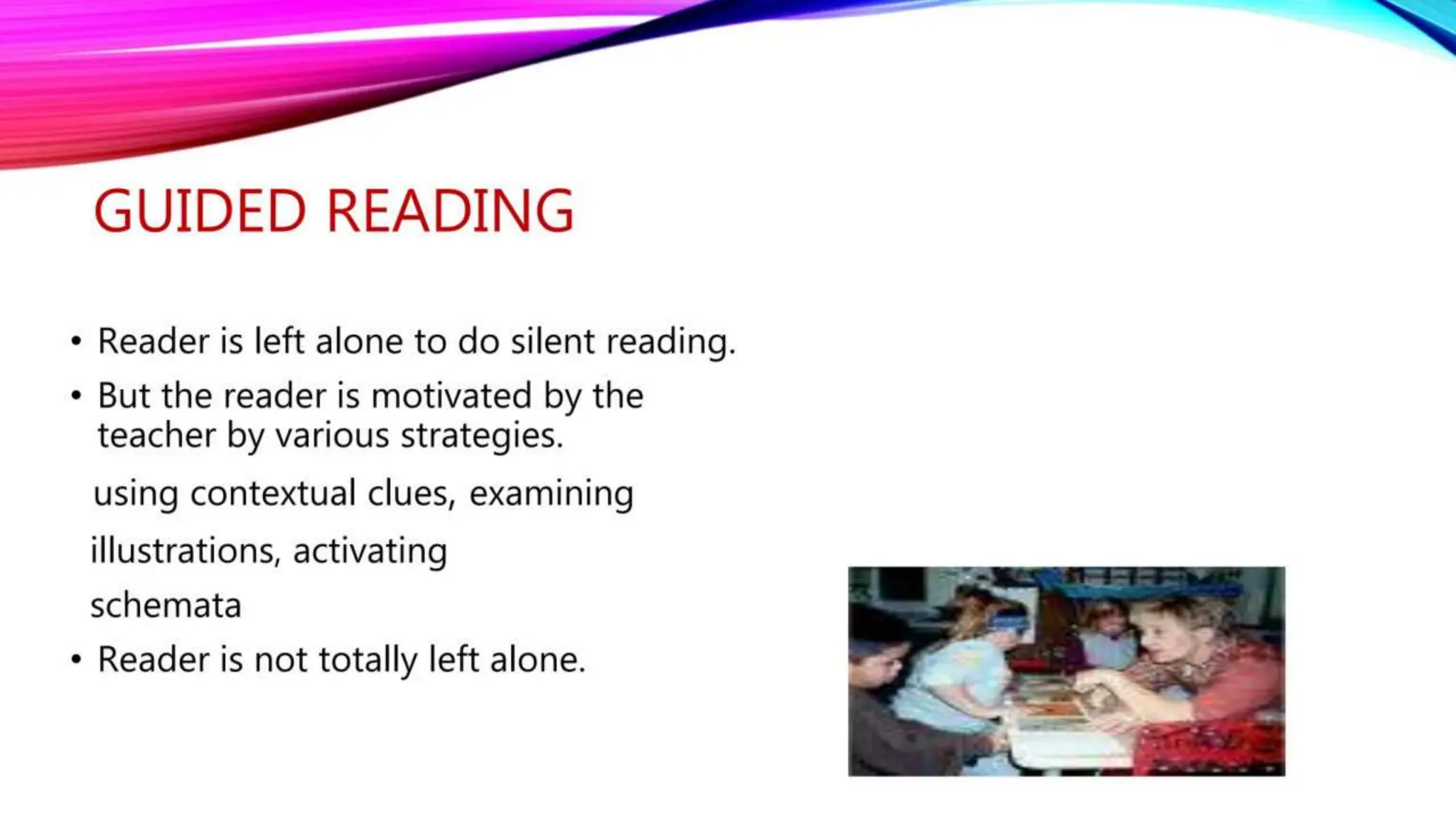 GUIDED READING

• Reader is left alone to do silent reading.
• But the reader is motivated by the teacher by various strategies.

using contextual clues, examining

illustrations, activating

schemata

• Reader is not totally left alone.